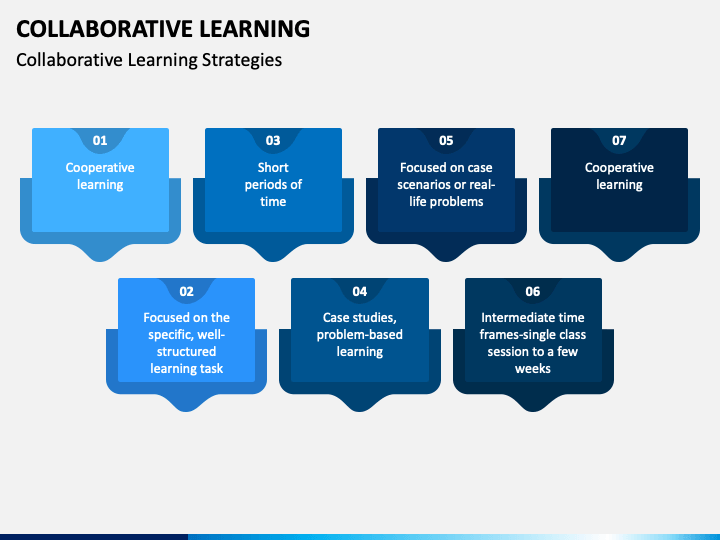 COLLABORATIVE LEARNING

Collaborative Learning Strategies

01

Cooperative learning

03

Short periods of time

05

Focused on case scenarios or real-life problems

07

Cooperative learning

02

Focused on the specific, well-structured learning task

04

Case studies, problem-based learning

06

Intermediate time frames-single class session to a few weeks